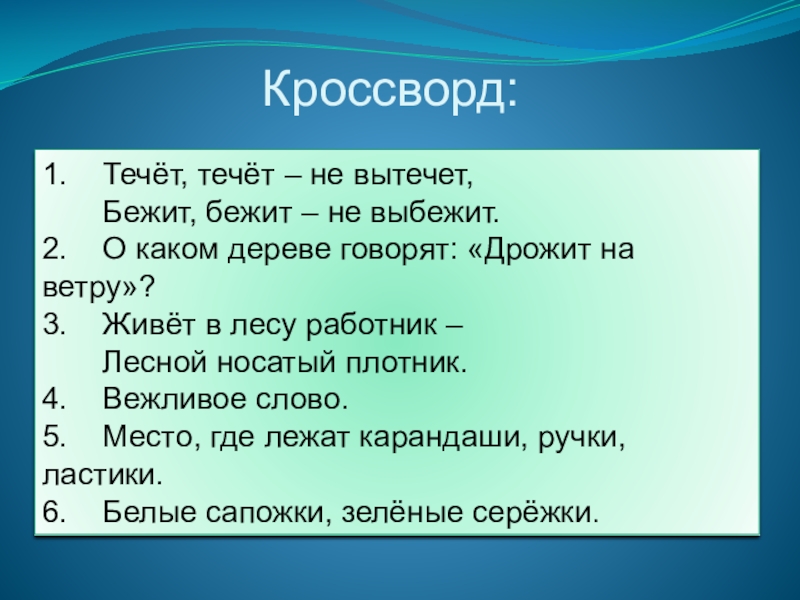 Кроссворд:

1. Течёт, течёт – не вытечет,
Бежит, бежит – не выбежит.
2. О каком дереве говорят: «Дрожит на ветру»?
3. Живёт в лесу работник –
Лесной носатый плотник.
4. Вежливое слово.
5. Место, где лежат карандаши, ручки, ластики.
6. Белые сапожки, зелёные серёжки.